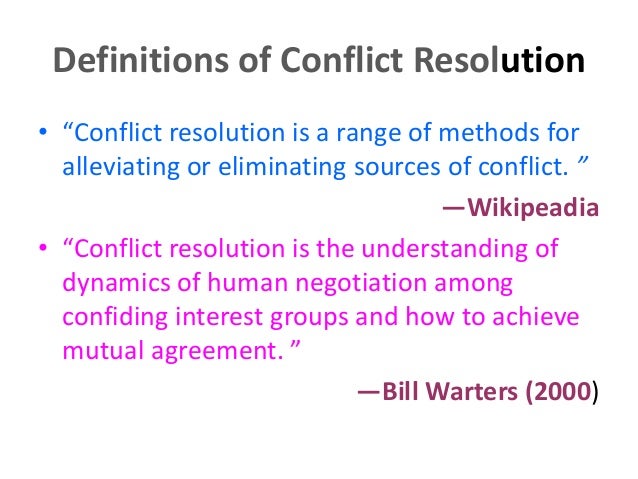 Definitions of Conflict Resolution

• “Conflict resolution is a range of methods for alleviating or eliminating sources of conflict. ”

—Wikipeadia

• “Conflict resolution is the understanding of dynamics of human negotiation among confiding interest groups and how to achieve mutual agreement. ”

—Bill Warters (2000)